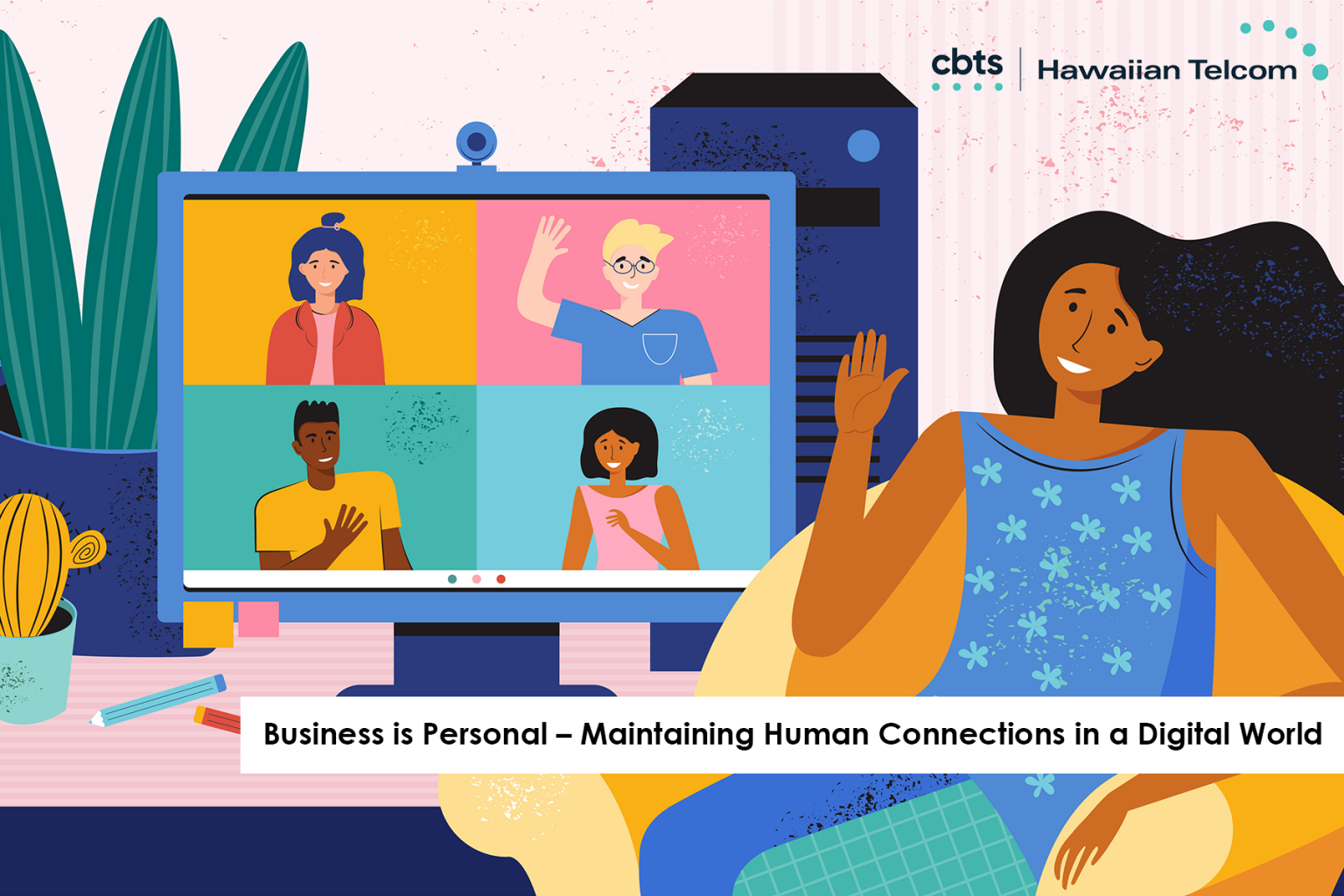 cbts | Hawaiian Telcom

Business is Personal – Maintaining Human Connections in a Digital World